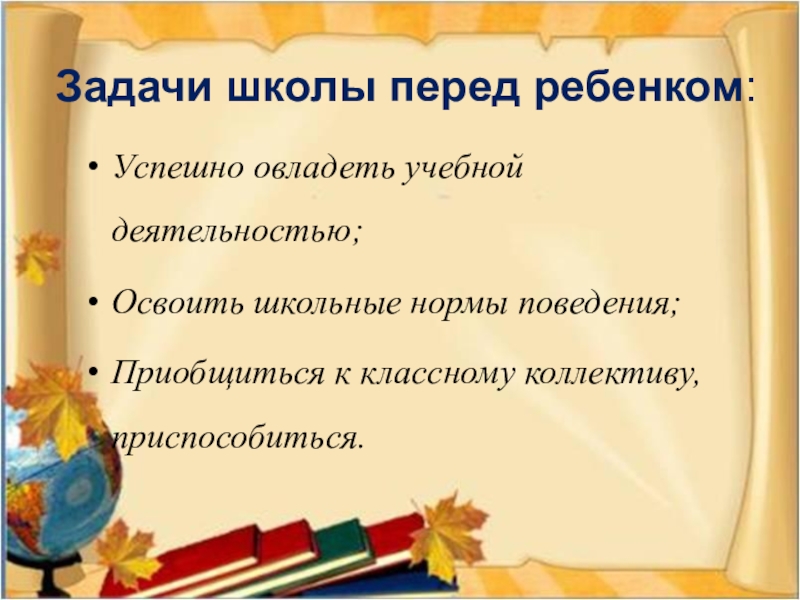 Задачи школы перед ребенком:

• Успешно овладеть учебной деятельностью;

• Освоить школьные нормы поведения;

• Приобщиться к классному коллективу, приспособиться.